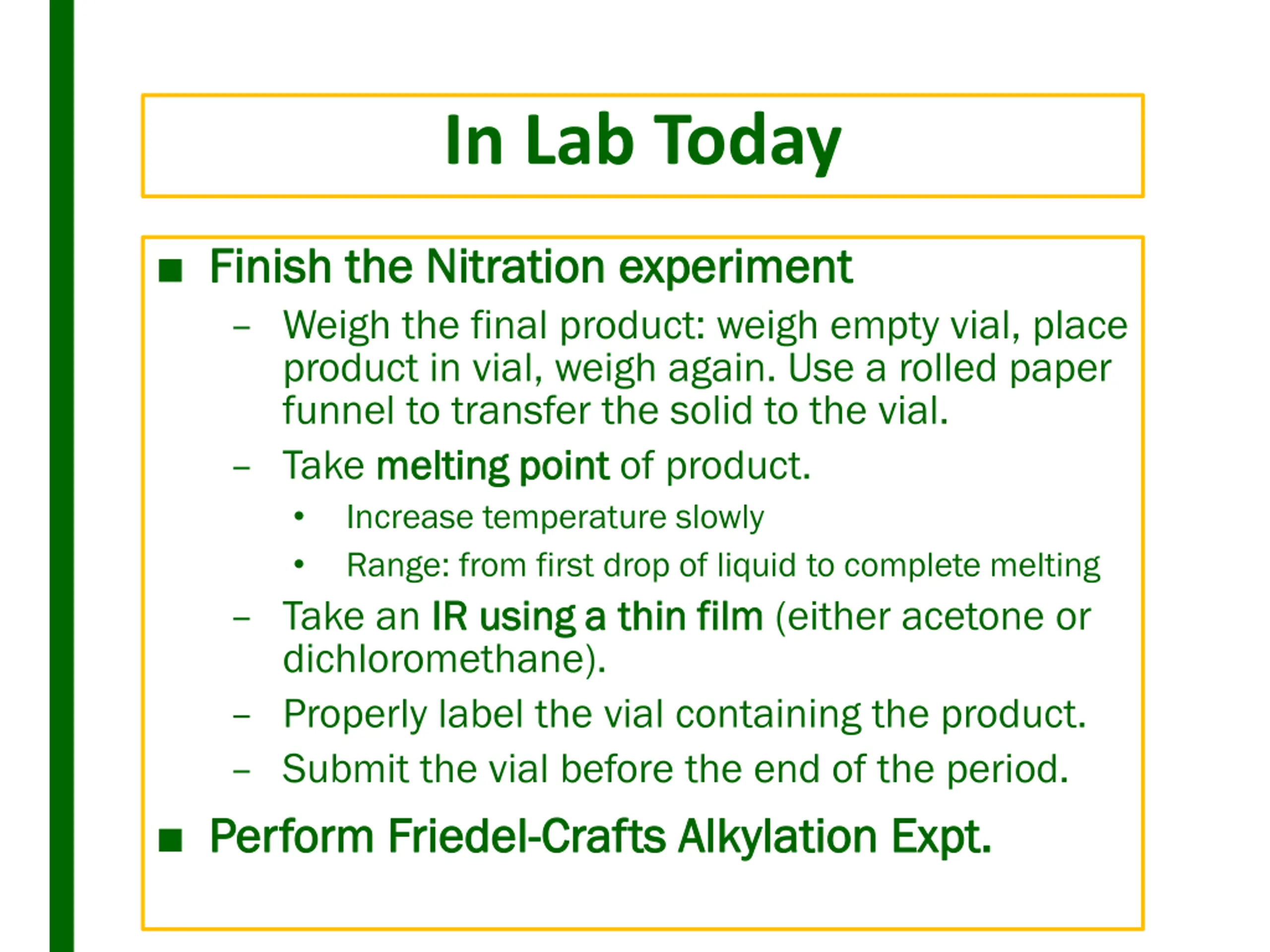 In Lab Today

■ Finish the Nitration experiment

– Weigh the final product: weigh empty vial, place product in vial, weigh again. Use a rolled paper funnel to transfer the solid to the vial.

– Take melting point of product.

• Increase temperature slowly

• Range: from first drop of liquid to complete melting

– Take an IR using a thin film (either acetone or dichloromethane).

– Properly label the vial containing the product.

– Submit the vial before the end of the period.

■ Perform Friedel-Crafts Alkylation Expt.